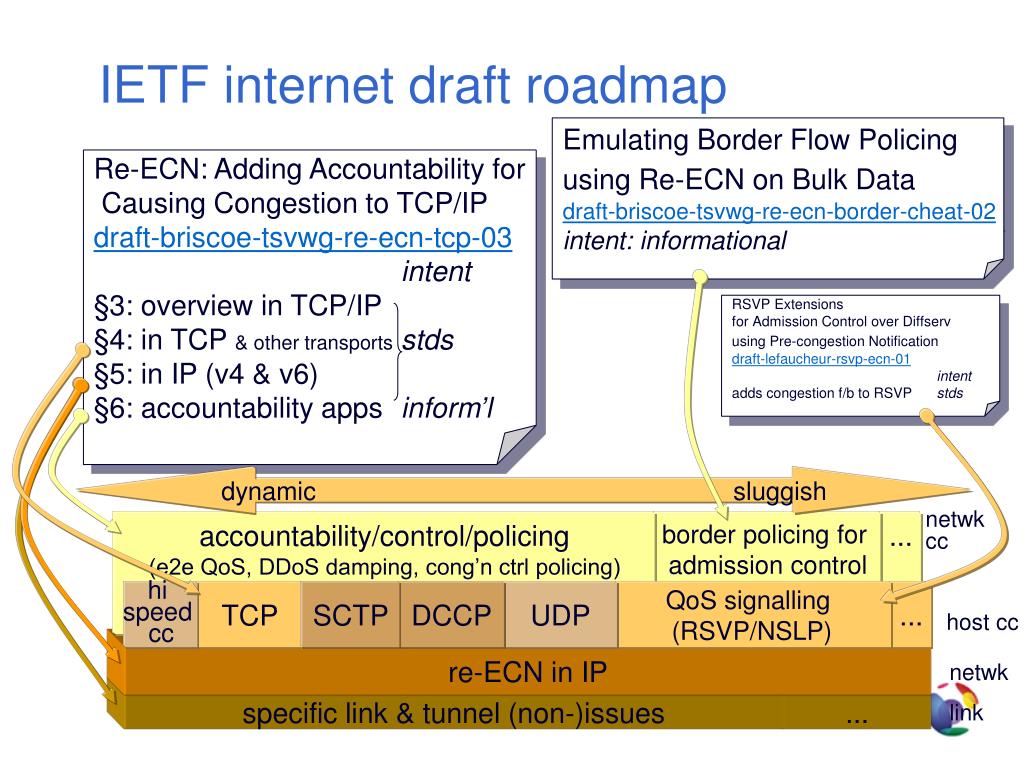 IETF internet draft roadmap

Re-ECN: Adding Accountability for Causing Congestion to TCP/IP
draft-briscoe-tsvwg-re-ecn-tcp-03
intent
§3: overview in TCP/IP
§4: in TCP & other transports stds
§5: in IP (v4 & v6)
§6: accountability apps inform'l

Emulating Border Flow Policing using Re-ECN on Bulk Data
draft-briscoe-tsvwg-re-ecn-border-cheat-02
intent: informational

RSVP Extensions for Admission Control over Diffserv using Pre-congestion Notification
draft-lefaucheur-rsvp-ecn-01
intent
adds congestion f/b to RSVP stds

dynamic
sluggish

accountability/control/policing
(e2e QoS, DDoS damping, cong'n ctrl policing)
border policing for admission control
...
netwk cc

hi speed cc
TCP
SCTP
DCCP
UDP
QoS signalling (RSVP/NSLP)
...
host cc

re-ECN in IP
netwk

specific link & tunnel (non-)issues
...
link